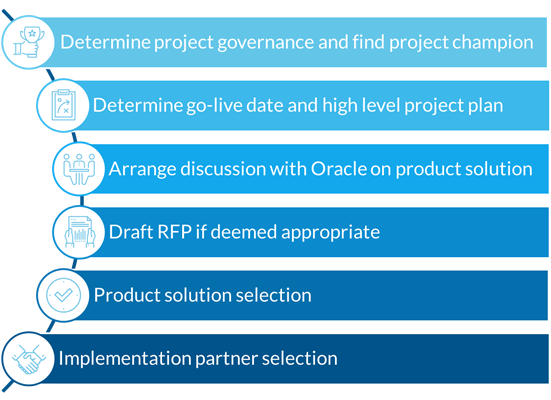 Determine project governance and find project champion

Determine go-live date and high level project plan

Arrange discussion with Oracle on product solution

Draft RFP if deemed appropriate

Product solution selection

Implementation partner selection